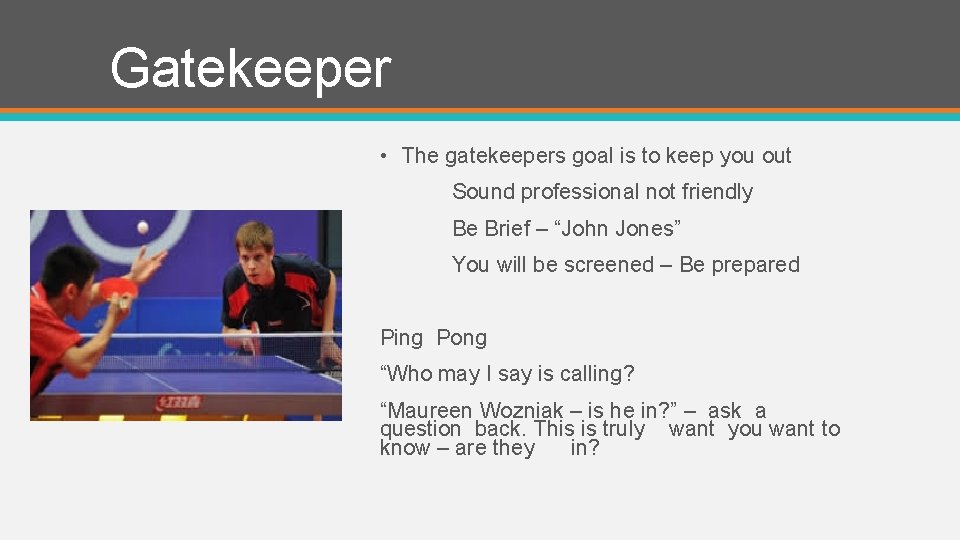 Gatekeeper

• The gatekeepers goal is to keep you out

Sound professional not friendly

Be Brief – “John Jones”

You will be screened – Be prepared

Ping Pong

“Who may I say is calling?

“Maureen Wozniak – is he in?” – ask a question back. This is truly want you want to know – are they in?